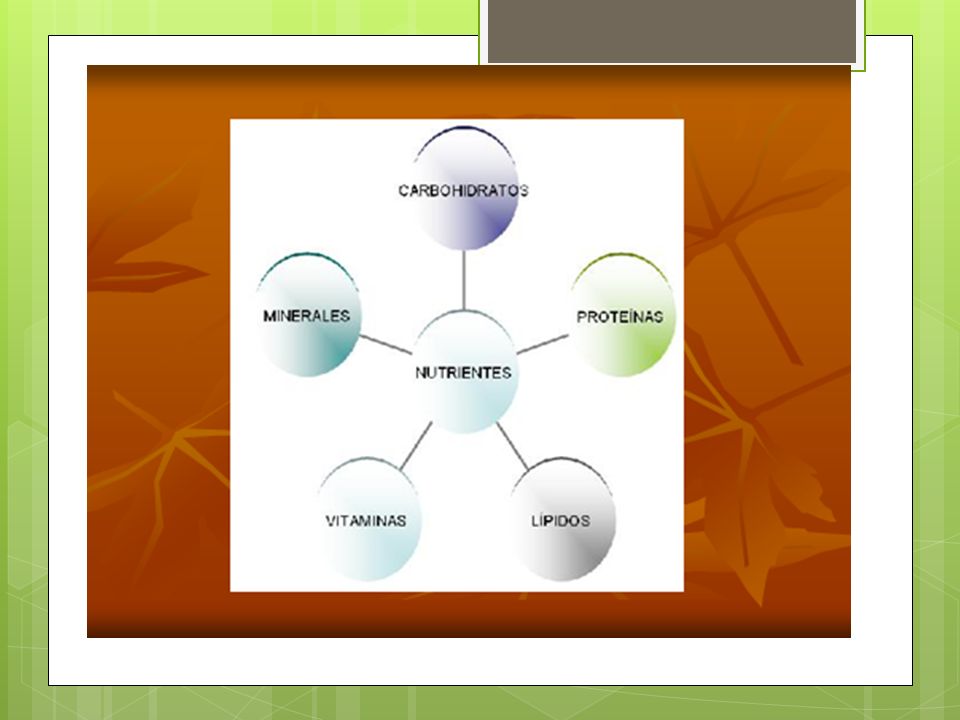 CARBOHIDRATOS

MINERALES

PROTEÍNAS

NUTRIENTES

VITAMINAS

LÍPIDOS